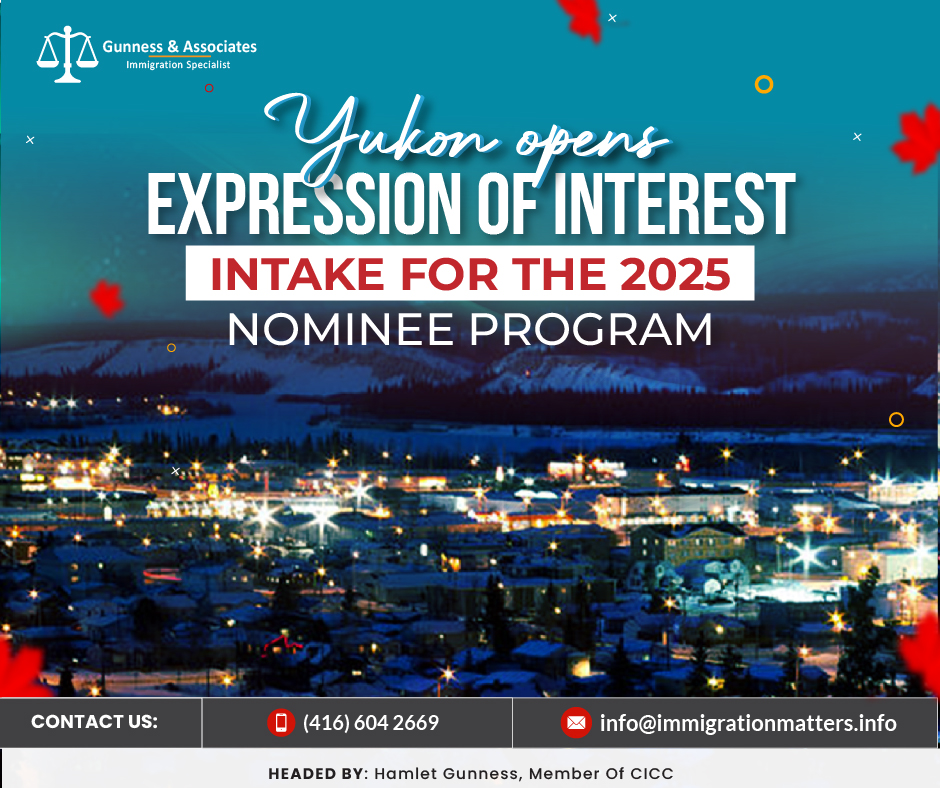 Gunness & Associates
Immigration Specialist

Yukon opens
EXPRESSION OF INTEREST
INTAKE FOR THE 2025
NOMINEE PROGRAM

CONTACT US: (416) 604 2669 info@immigrationmatters.info

HEADED BY: Hamlet Gunness, Member Of CICC